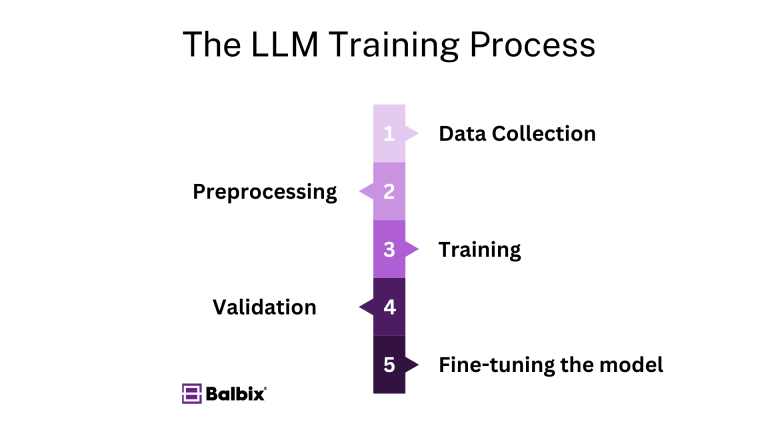 The LLM Training Process

1 Data Collection

Preprocessing 2

3 Training

Validation 4

5 Fine-tuning the model

Balbix